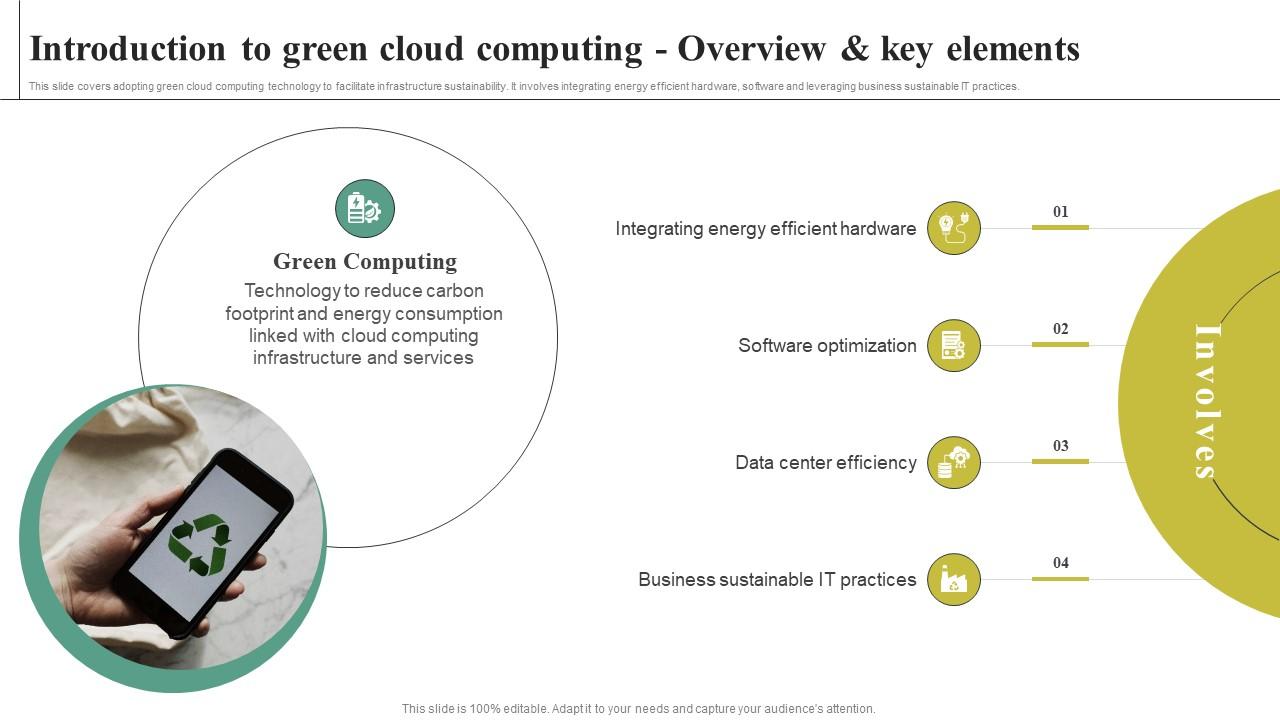 Introduction to green cloud computing - Overview & key elements

This slide covers adopting green cloud computing technology to facilitate infrastructure sustainability. It involves integrating energy efficient hardware, software and leveraging business sustainable IT practices.

Green Computing

Technology to reduce carbon footprint and energy consumption linked with cloud computing infrastructure and services

Integrating energy efficient hardware

01

Software optimization

02

Data center efficiency

03

Business sustainable IT practices

04

Involves

This slide is 100% editable. Adapt it to your needs and capture your audience's attention.